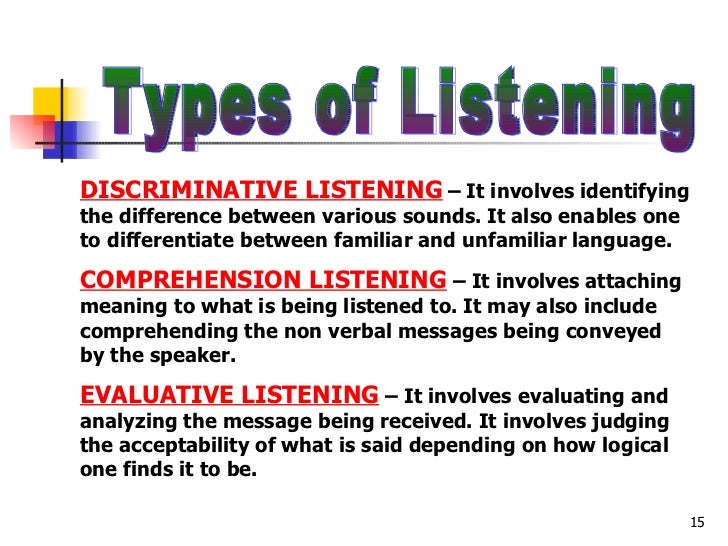 Types of Listening

DISCRIMINATIVE LISTENING – It involves identifying the difference between various sounds. It also enables one to differentiate between familiar and unfamiliar language.

COMPREHENSION LISTENING – It involves attaching meaning to what is being listened to. It may also include comprehending the non verbal messages being conveyed by the speaker.

EVALUATIVE LISTENING – It involves evaluating and analyzing the message being received. It involves judging the acceptability of what is said depending on how logical one finds it to be.

15